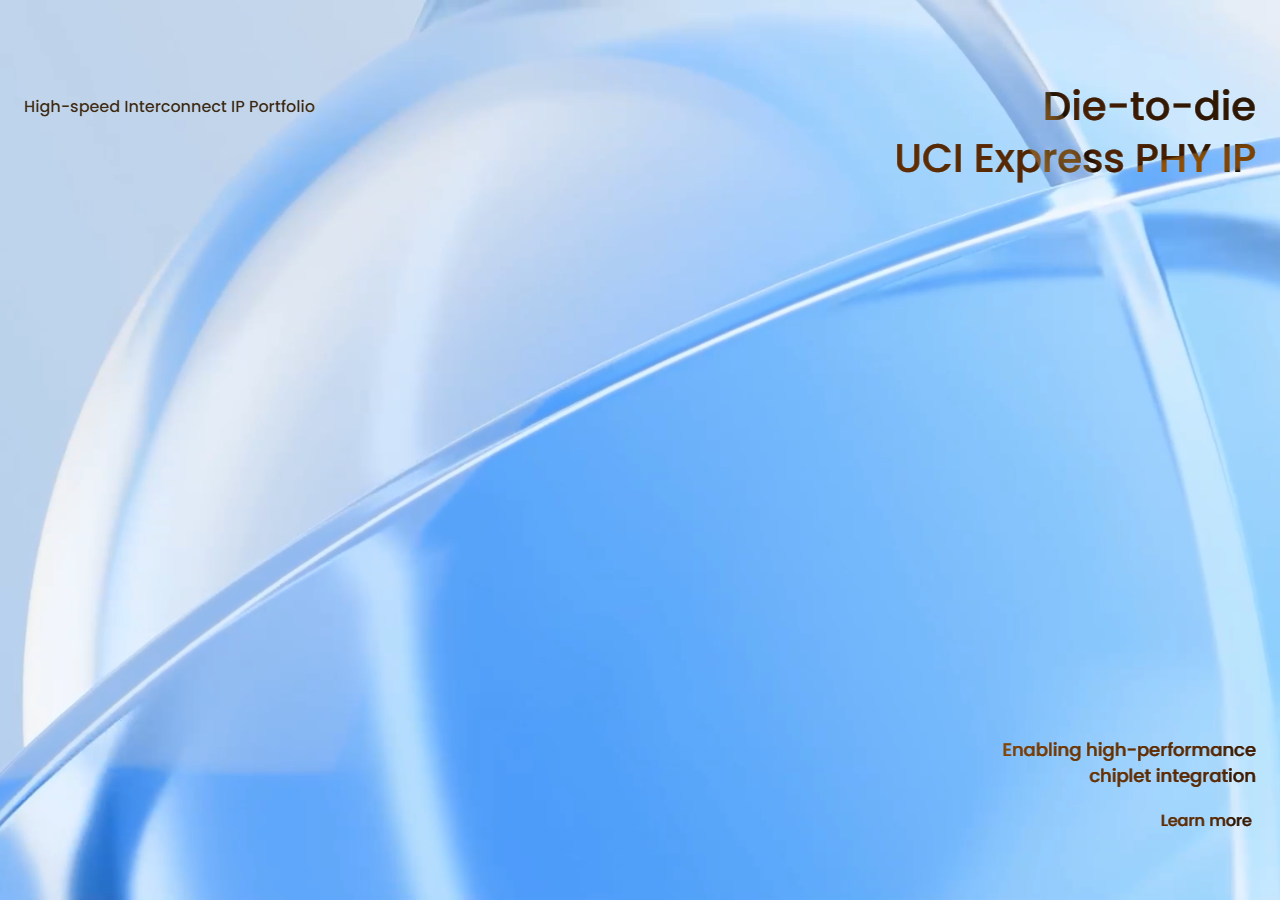 High-speed Interconnect IP Portfolio

Die-to-die
UCI Express PHY IP

Enabling high-performance chiplet integration

Learn more